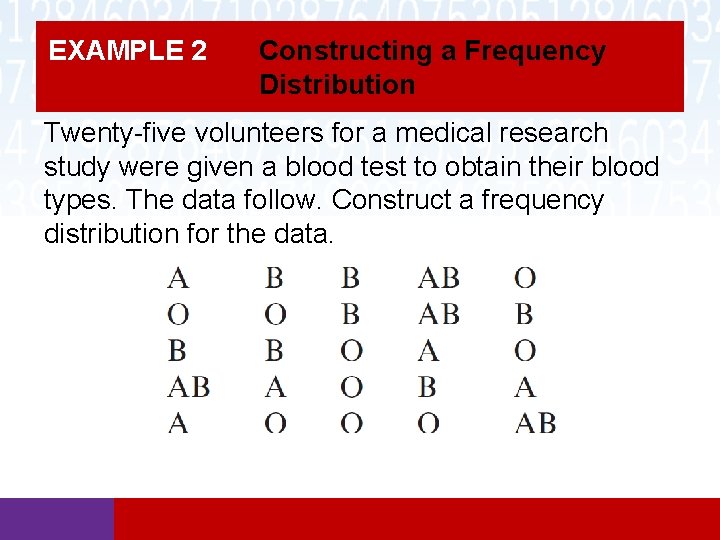 EXAMPLE 2 Constructing a Frequency Distribution

Twenty-five volunteers for a medical research study were given a blood test to obtain their blood types. The data follow. Construct a frequency distribution for the data.

| A | B | B | AB | O |
|---|---|---|---|---|
| O | O | B | AB | B |
| B | B | O | A | O |
| AB | A | O | B | A |
| A | O | O | O | AB |